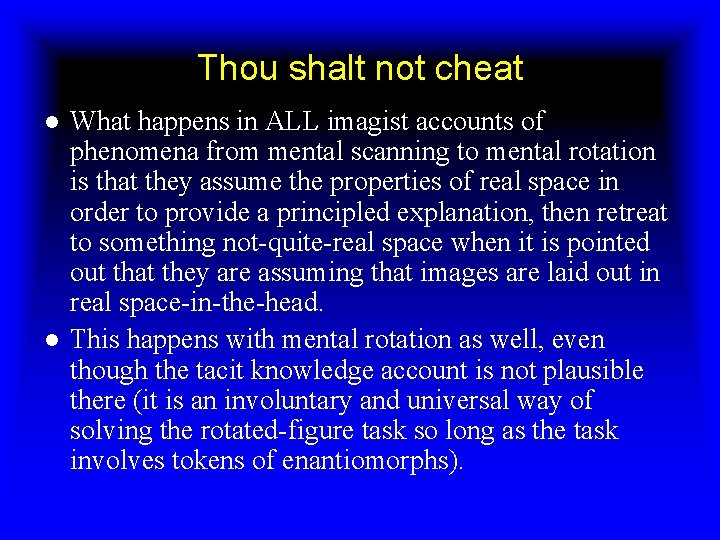 Thou shalt not cheat

● What happens in ALL imagist accounts of phenomena from mental scanning to mental rotation is that they assume the properties of real space in order to provide a principled explanation, then retreat to something not-quite-real space when it is pointed out that they are assuming that images are laid out in real space-in-the-head.

● This happens with mental rotation as well, even though the tacit knowledge account is not plausible there (it is an involuntary and universal way of solving the rotated-figure task so long as the task involves tokens of enantiomorphs).